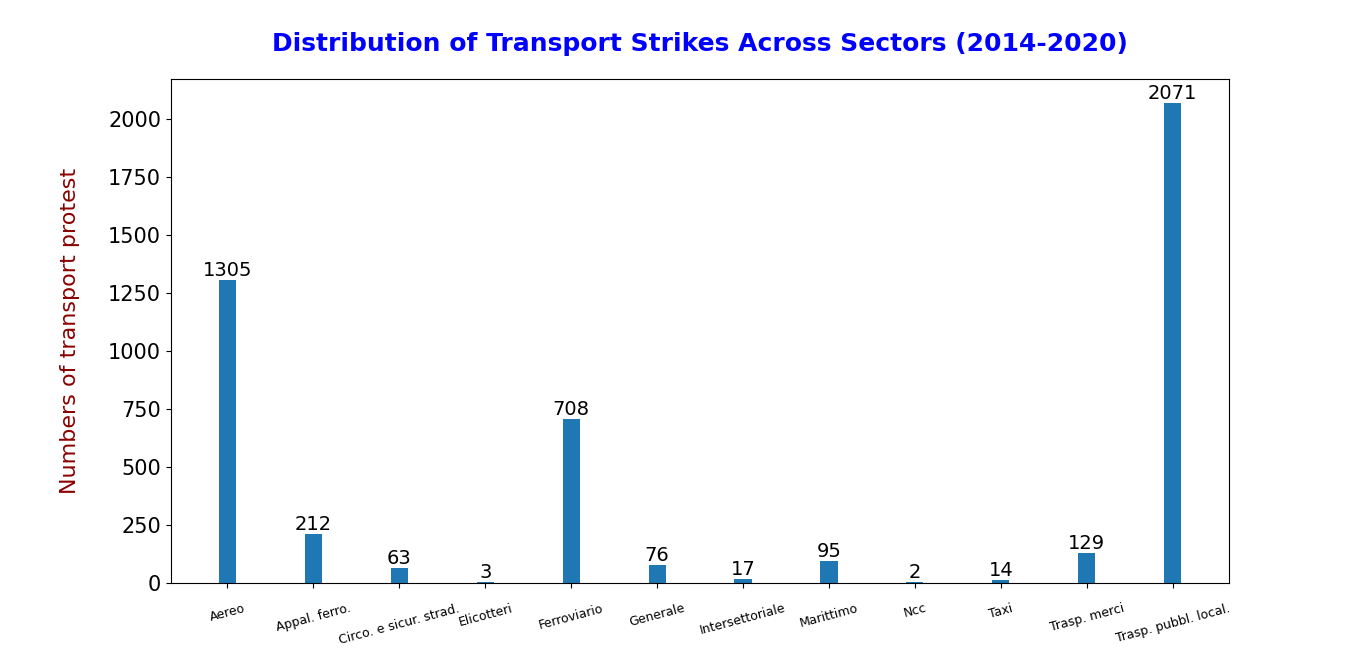 Distribution of Transport Strikes Across Sectors (2014-2020)

Numbers of transport protest

2000
1750
1500
1250
1000
750
500
250
0

1305
212
63
3
708
76
17
95
2
14
129
2071

Aereo
Appal. ferro.
Circo. e sicur. strad.
Elicotteri
Ferroviario
Generale
Intersettoriale
Marittimo
Ncc
Taxi
Trasp. merci
Trasp. pubbl. local.